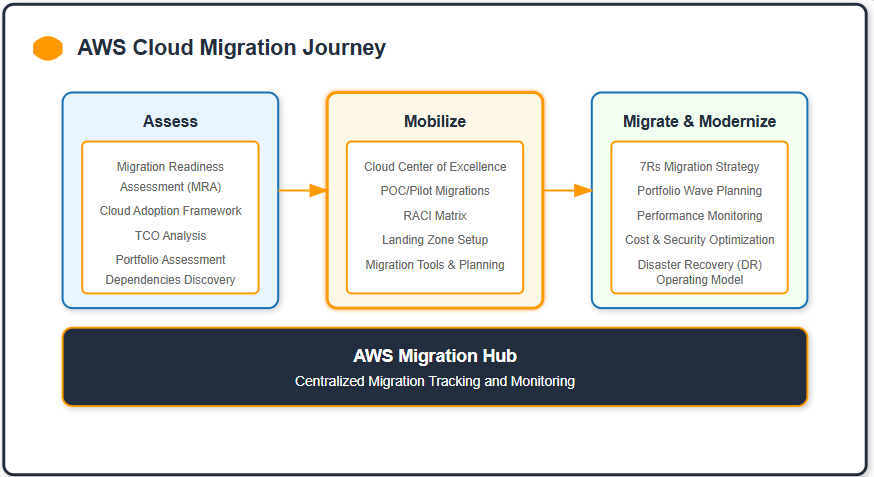 AWS Cloud Migration Journey

Assess

Migration Readiness Assessment (MRA)

Cloud Adoption Framework

TCO Analysis

Portfolio Assessment

Dependencies Discovery

Mobilize

Cloud Center of Excellence

POC/Pilot Migrations

RACI Matrix

Landing Zone Setup

Migration Tools & Planning

Migrate & Modernize

7Rs Migration Strategy

Portfolio Wave Planning

Performance Monitoring

Cost & Security Optimization

Disaster Recovery (DR)

Operating Model

AWS Migration Hub

Centralized Migration Tracking and Monitoring